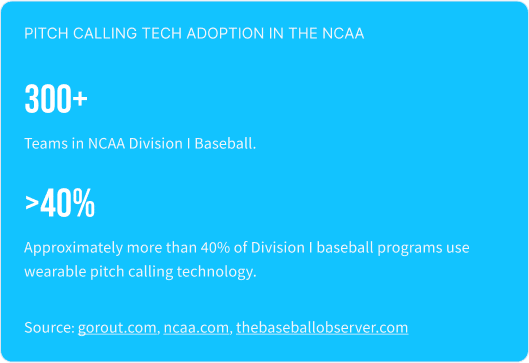 PITCH CALLING TECH ADOPTION IN THE NCAA

300+

Teams in NCAA Division I Baseball.

>40%

Approximately more than 40% of Division I baseball programs use wearable pitch calling technology.

Source: gorout.com, ncaa.com, thebaseballobserver.com